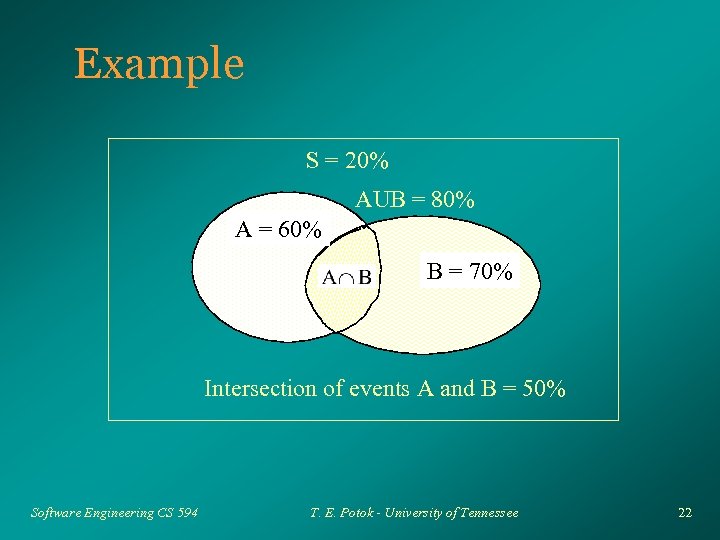 Example

S = 20%

AUB = 80%

A = 60%

$A \cap B$

B = 70%

Intersection of events A and B = 50%

Software Engineering CS 594

T. E. Potok - University of Tennessee

22